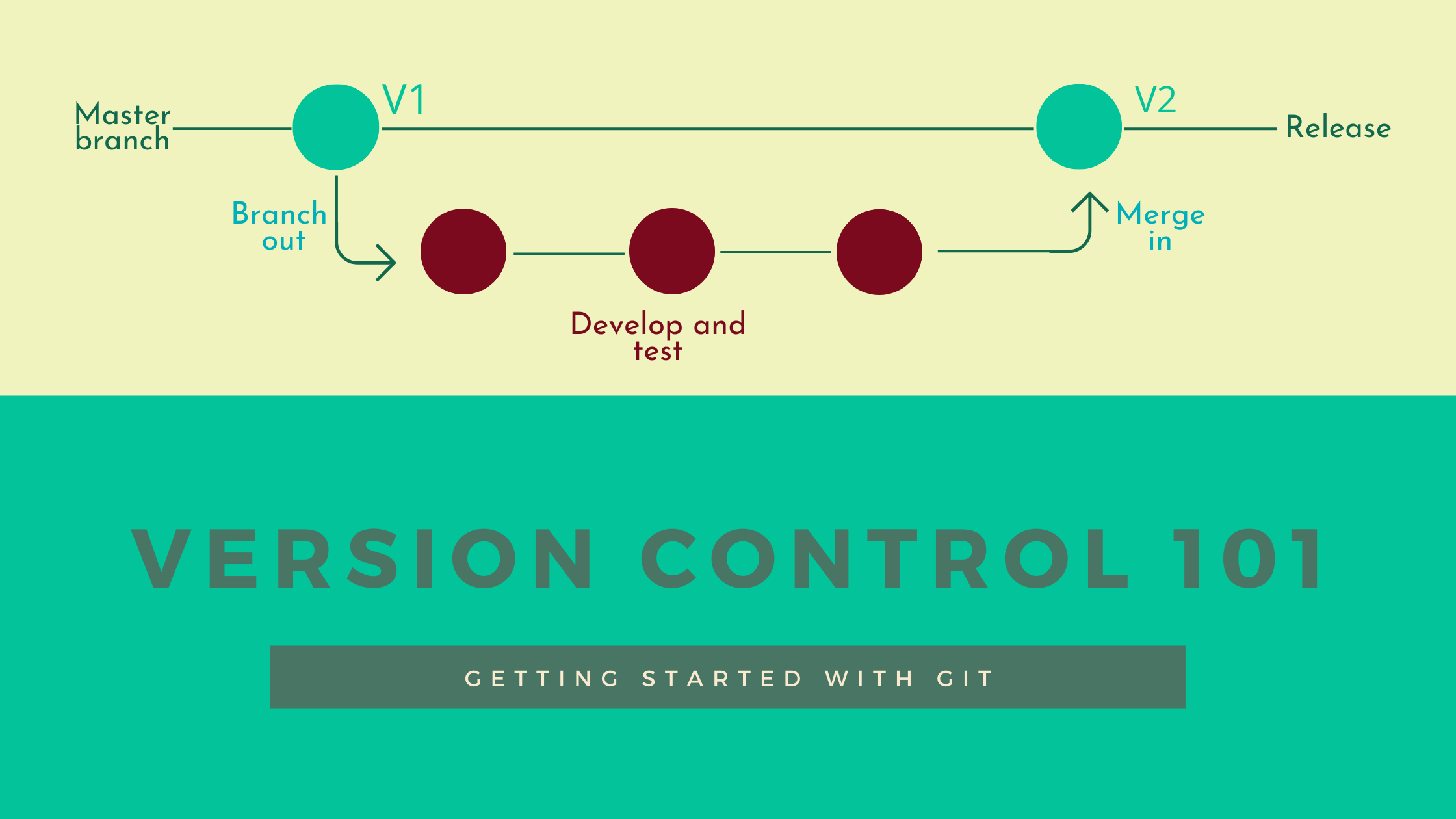 Master branch

V1

V2

Release

Branch out

Merge in

Develop and test

VERSION CONTROL 101

GETTING STARTED WITH GIT